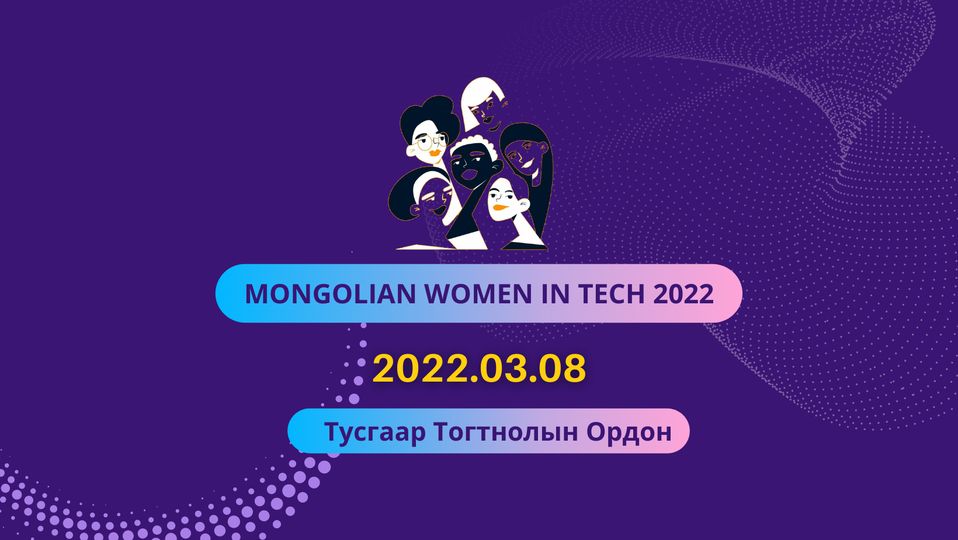 MONGOLIAN WOMEN IN TECH 2022

2022.03.08

Тусгаар Тогтнолын Ордон